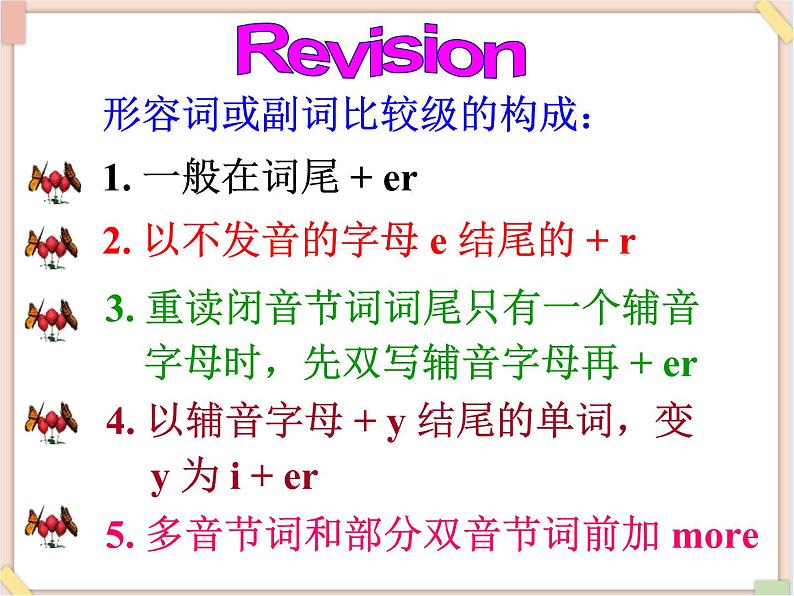 Revision

形容词或副词比较级的构成：

1. 一般在词尾 + er

2. 以不发音的字母 e 结尾的 + r

3. 重读闭音节词词尾只有一个辅音字母时，先双写辅音字母再 + er

4. 以辅音字母 + y 结尾的单词，变 y 为 i + er

5. 多音节词和部分双音节词前加 more